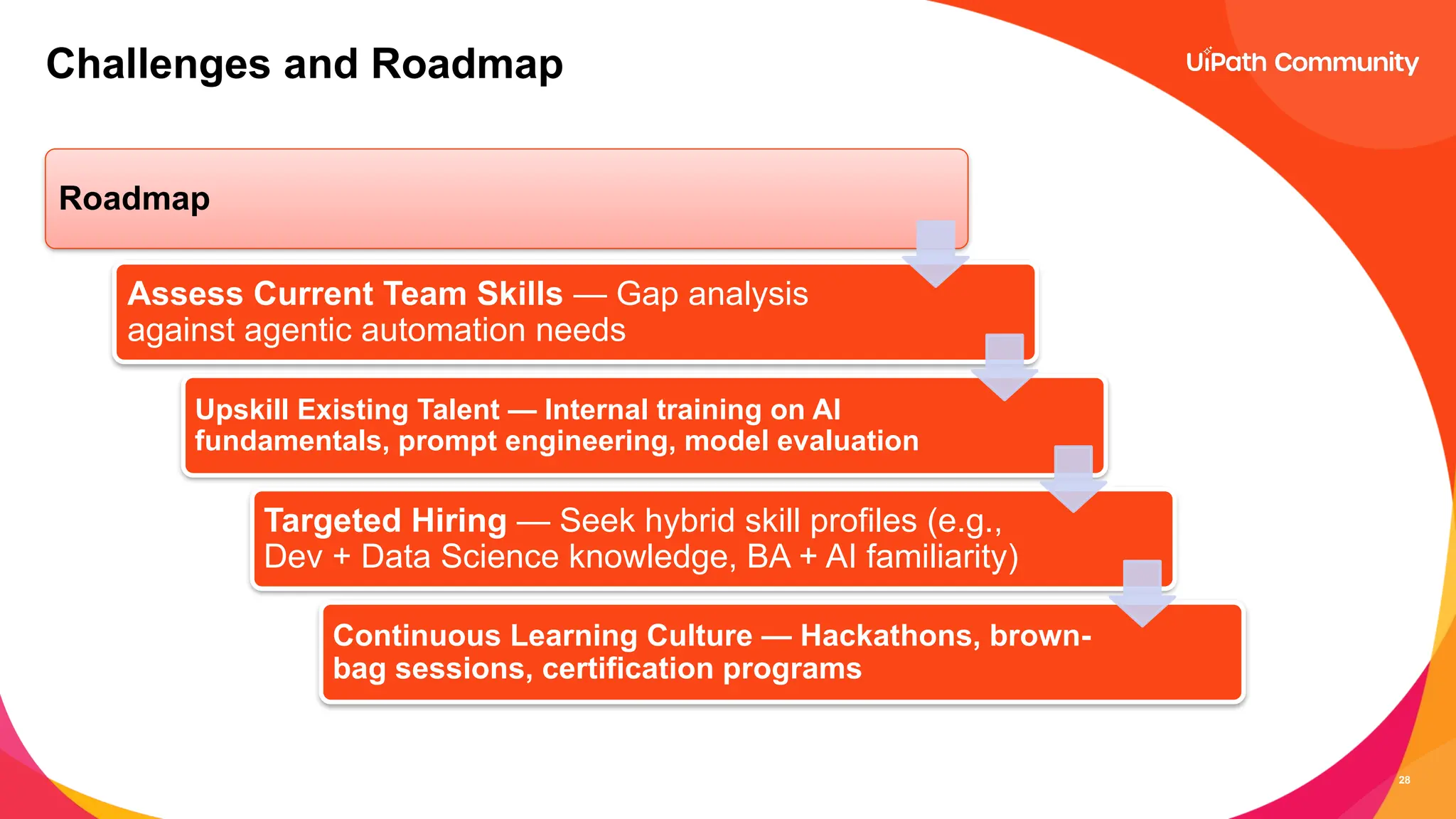 Challenges and Roadmap

UiPath Community

Roadmap

Assess Current Team Skills — Gap analysis against agentic automation needs

Upskill Existing Talent — Internal training on AI fundamentals, prompt engineering, model evaluation

Targeted Hiring — Seek hybrid skill profiles (e.g., Dev + Data Science knowledge, BA + AI familiarity)

Continuous Learning Culture — Hackathons, brown-bag sessions, certification programs

28